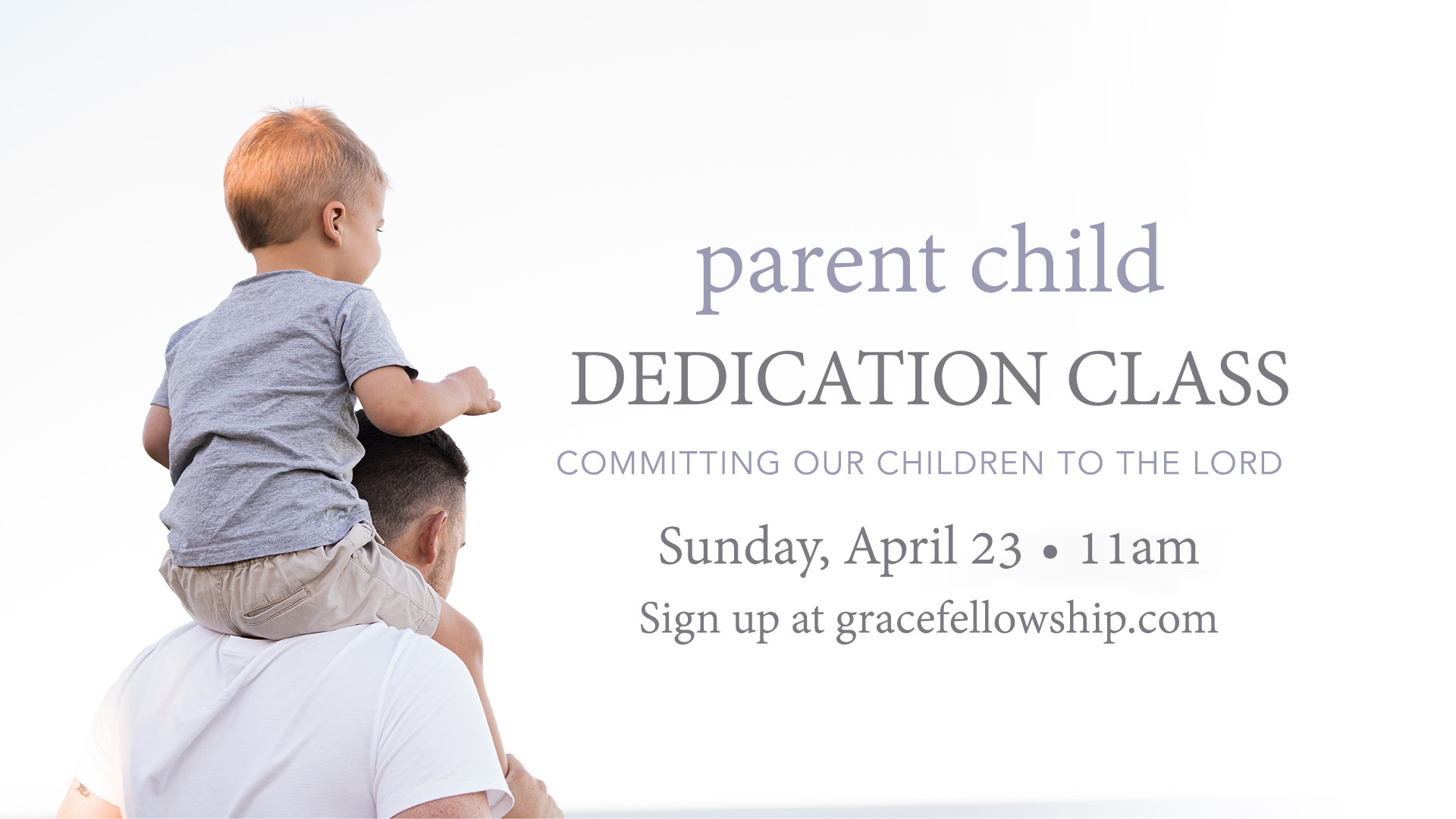 parent child
DEDICATION CLASS
COMMITTING OUR CHILDREN TO THE LORD
Sunday, April 23 • 11am
Sign up at gracefellowship.com